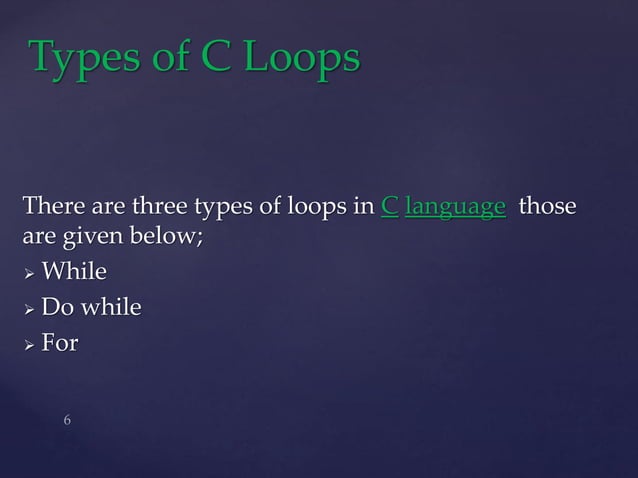 Types of C Loops

There are three types of loops in C language those are given below;
➢ While
➢ Do while
➢ For

6